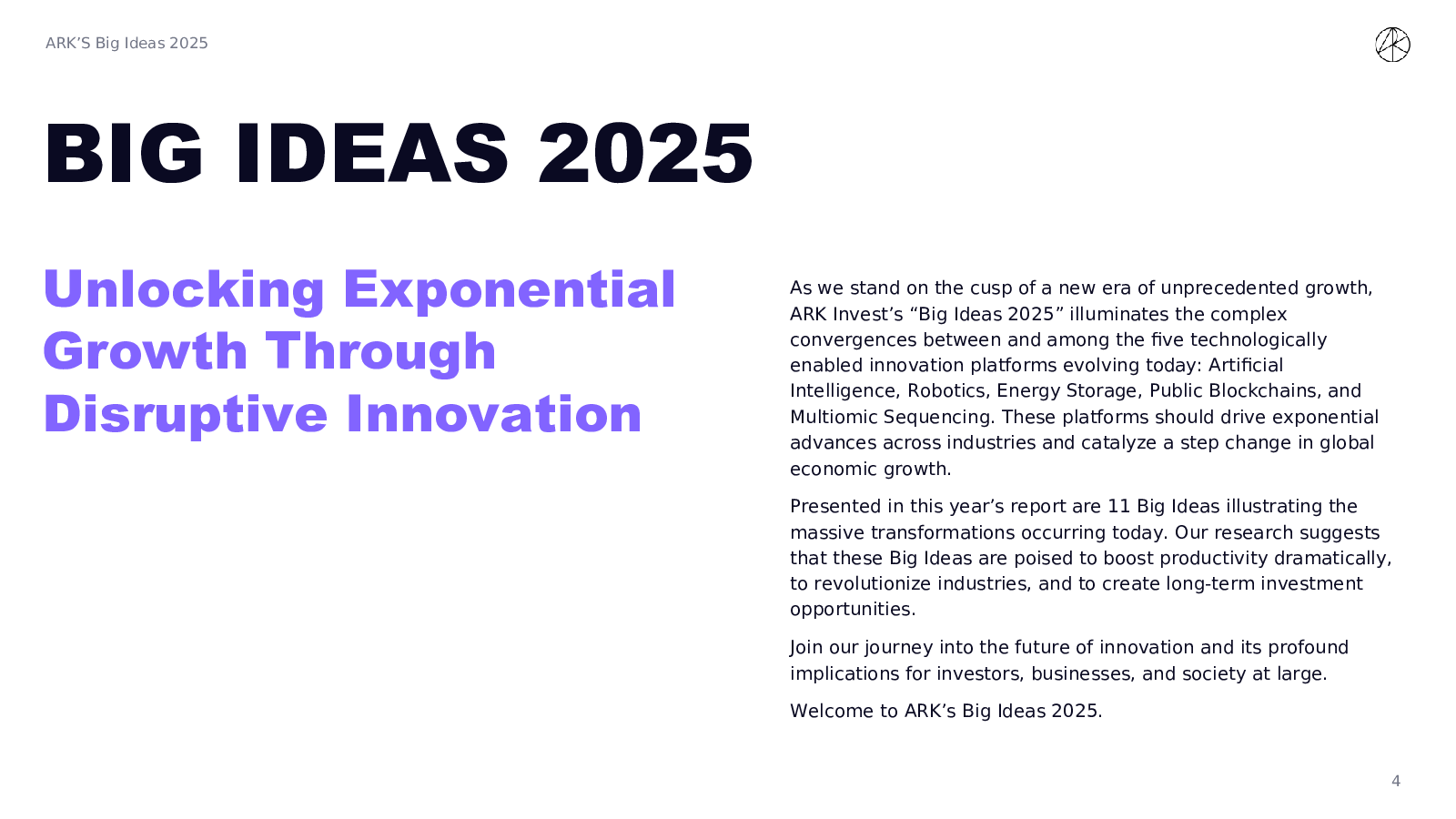 ARK’S Big Ideas 2025

BIG IDEAS 2025

Unlocking Exponential Growth Through Disruptive Innovation

As we stand on the cusp of a new era of unprecedented growth, ARK Invest’s “Big Ideas 2025” illuminates the complex convergences between and among the five technologically enabled innovation platforms evolving today: Artificial Intelligence, Robotics, Energy Storage, Public Blockchains, and Multiomic Sequencing. These platforms should drive exponential advances across industries and catalyze a step change in global economic growth.

Presented in this year’s report are 11 Big Ideas illustrating the massive transformations occurring today. Our research suggests that these Big Ideas are poised to boost productivity dramatically, to revolutionize industries, and to create long-term investment opportunities.

Join our journey into the future of innovation and its profound implications for investors, businesses, and society at large.

Welcome to ARK’s Big Ideas 2025.

4